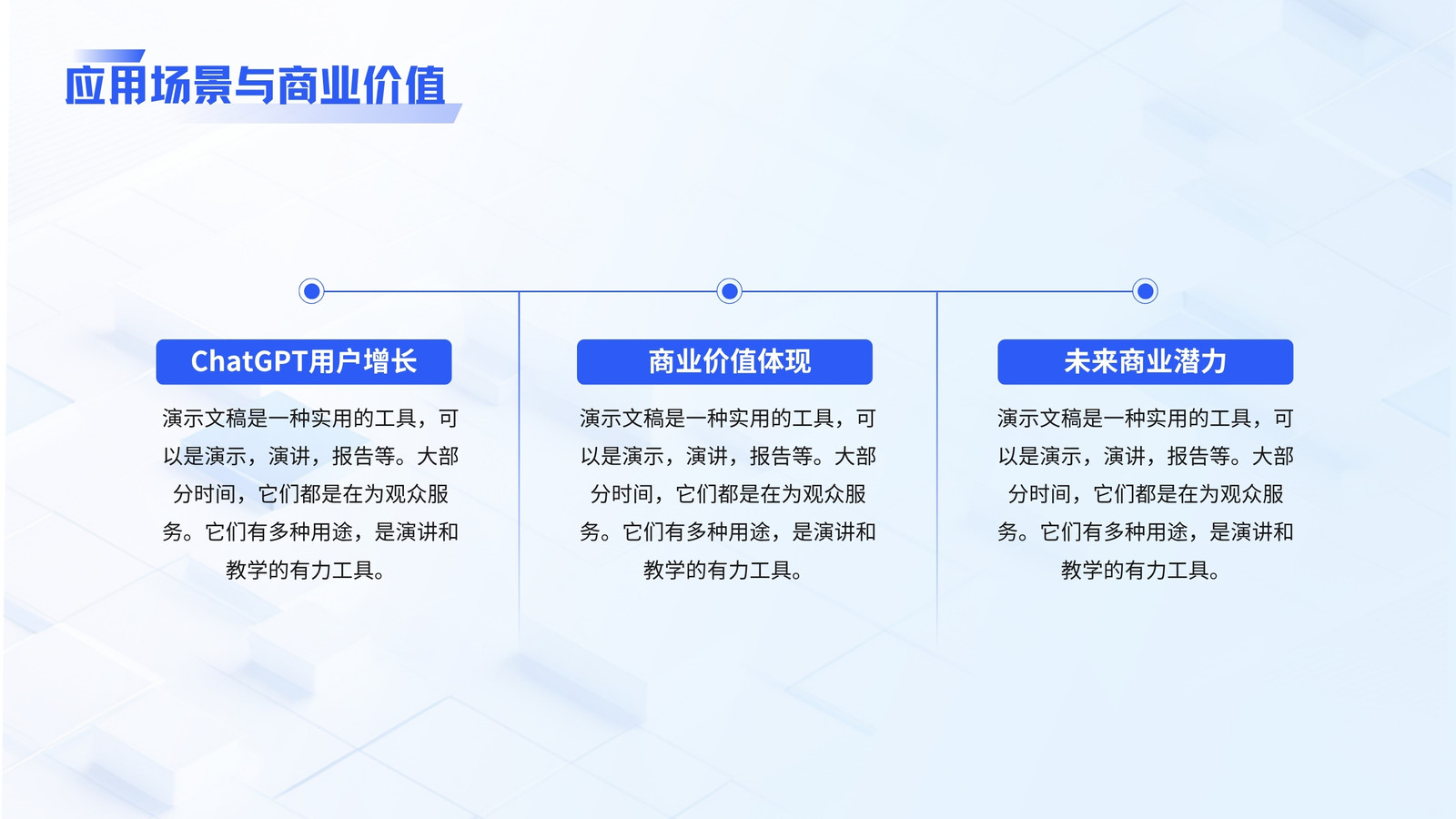 应用场景与商业价值

ChatGPT用户增长

演示文稿是一种实用的工具，可以是演示，演讲，报告等。大部分时间，它们都是在为观众服务。它们有多种用途，是演讲和教学的有力工具。

商业价值体现

演示文稿是一种实用的工具，可以是演示，演讲，报告等。大部分时间，它们都是在为观众服务。它们有多种用途，是演讲和教学的有力工具。

未来商业潜力

演示文稿是一种实用的工具，可以是演示，演讲，报告等。大部分时间，它们都是在为观众服务。它们有多种用途，是演讲和教学的有力工具。